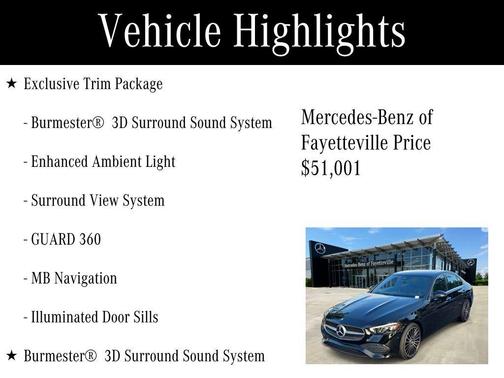 Vehicle Highlights

★ Exclusive Trim Package

- Burmester® 3D Surround Sound System

- Enhanced Ambient Light

- Surround View System

- GUARD 360

- MB Navigation

- Illuminated Door Sills

★ Burmester® 3D Surround Sound System

Mercedes-Benz of Fayetteville Price $51,001

Mercedes-Benz of Fayetteville